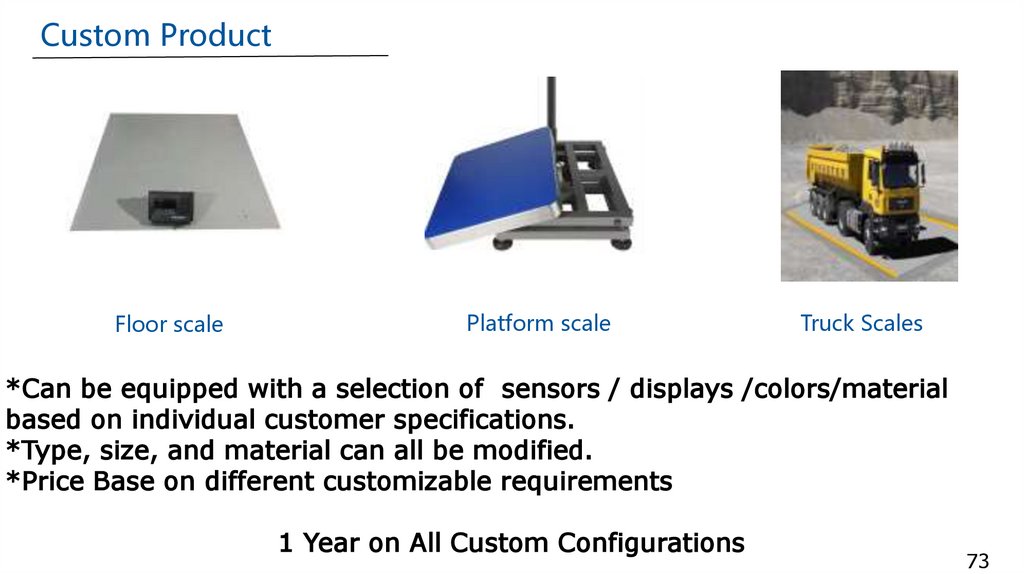 Custom Product

Floor scale

Platform scale

Truck Scales

*Can be equipped with a selection of sensors / displays /colors/material based on individual customer specifications.
*Type, size, and material can all be modified.
*Price Base on different customizable requirements

1 Year on All Custom Configurations

73